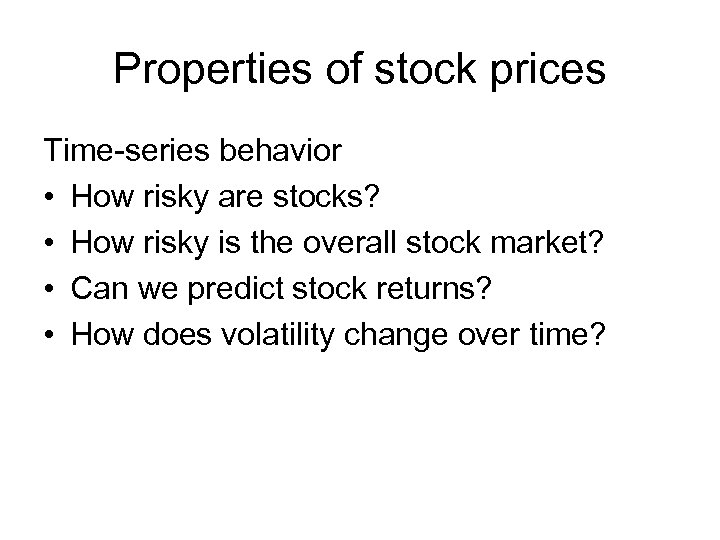 Properties of stock prices

Time-series behavior

• How risky are stocks?
• How risky is the overall stock market?
• Can we predict stock returns?
• How does volatility change over time?